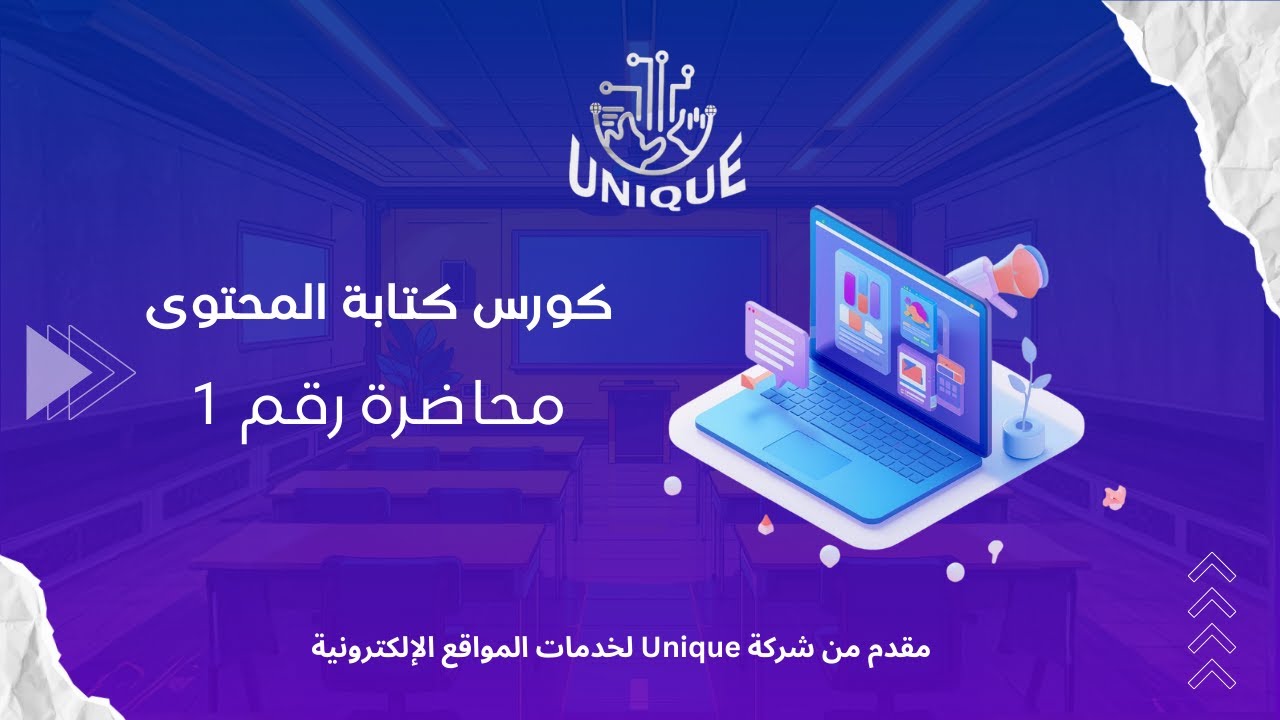 UNIQUE

كورس كتابة المحتوى

محاضرة رقم 1

مقدم من شركة Unique لخدمات المواقع الإلكترونية